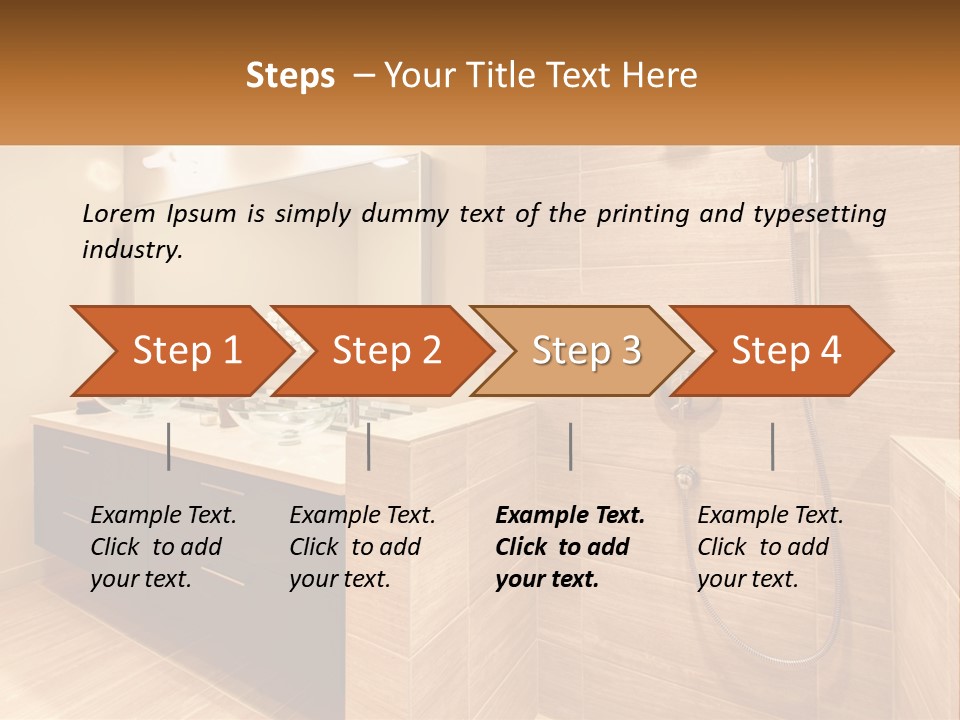 Steps – Your Title Text Here

Lorem Ipsum is simply dummy text of the printing and typesetting industry.

Step 1

Step 2

Step 3

Step 4

Example Text. Click to add your text.

Example Text. Click to add your text.

Example Text. Click to add your text.

Example Text. Click to add your text.